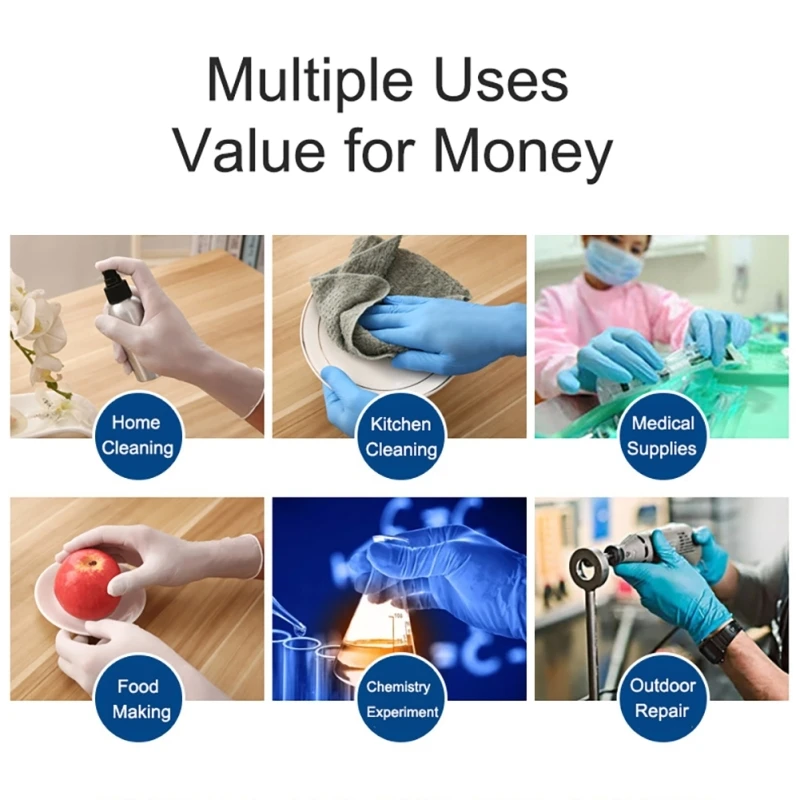 Multiple Uses
Value for Money

Home Cleaning

Kitchen Cleaning

Medical Supplies

Food Making

Chemistry Experiment

Outdoor Repair